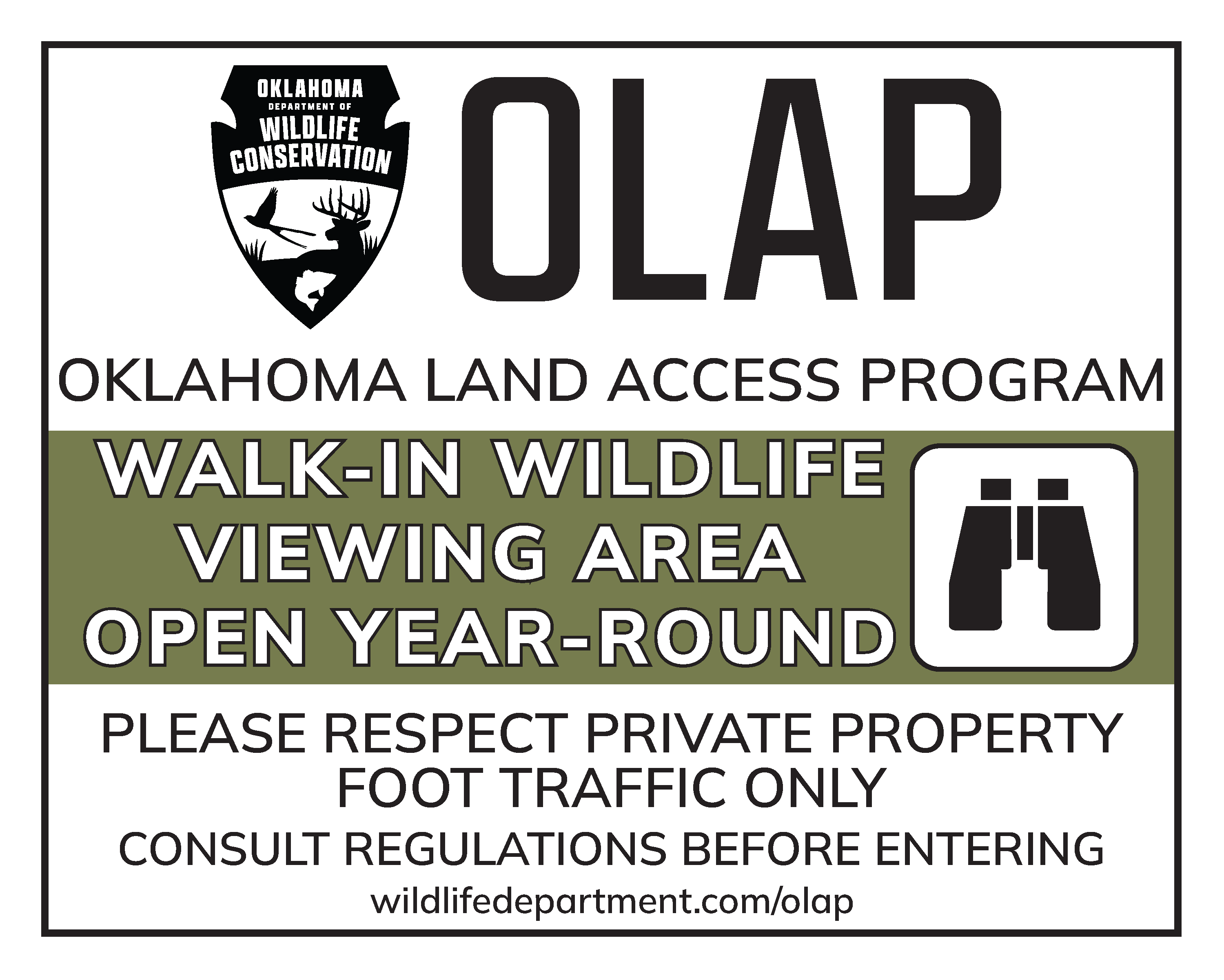 OKLAHOMA
DEPARTMENT OF
WILDLIFE
CONSERVATION

OLAP

OKLAHOMA LAND ACCESS PROGRAM

WALK-IN WILDLIFE
VIEWING AREA
OPEN YEAR-ROUND

PLEASE RESPECT PRIVATE PROPERTY
FOOT TRAFFIC ONLY
CONSULT REGULATIONS BEFORE ENTERING
wildlifedepartment.com/olap